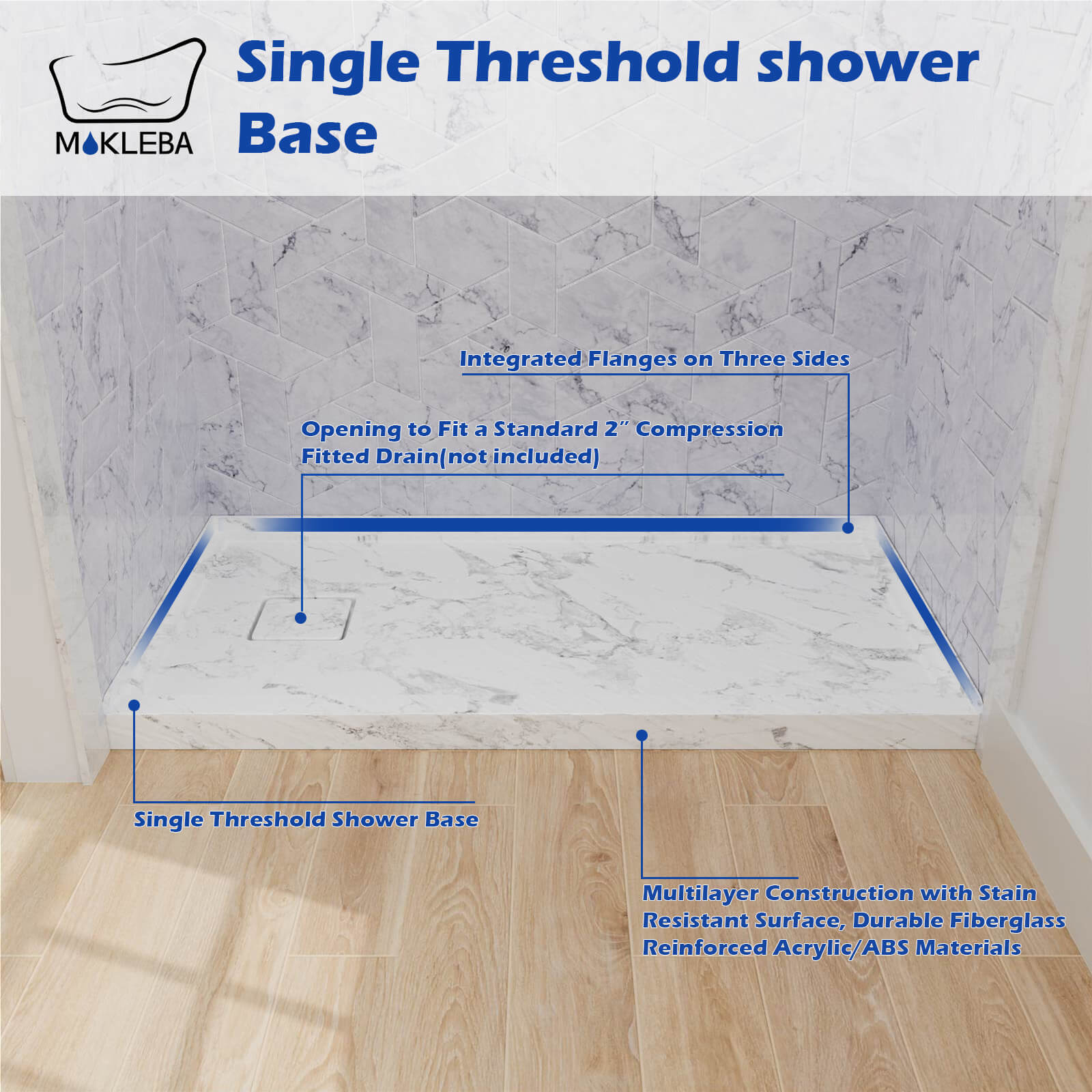 MOKLEBA

Single Threshold shower Base

Integrated Flanges on Three Sides

Opening to Fit a Standard 2″ Compression Fitted Drain(not included)

Single Threshold Shower Base

Multilayer Construction with Stain Resistant Surface, Durable Fiberglass Reinforced Acrylic/ABS Materials